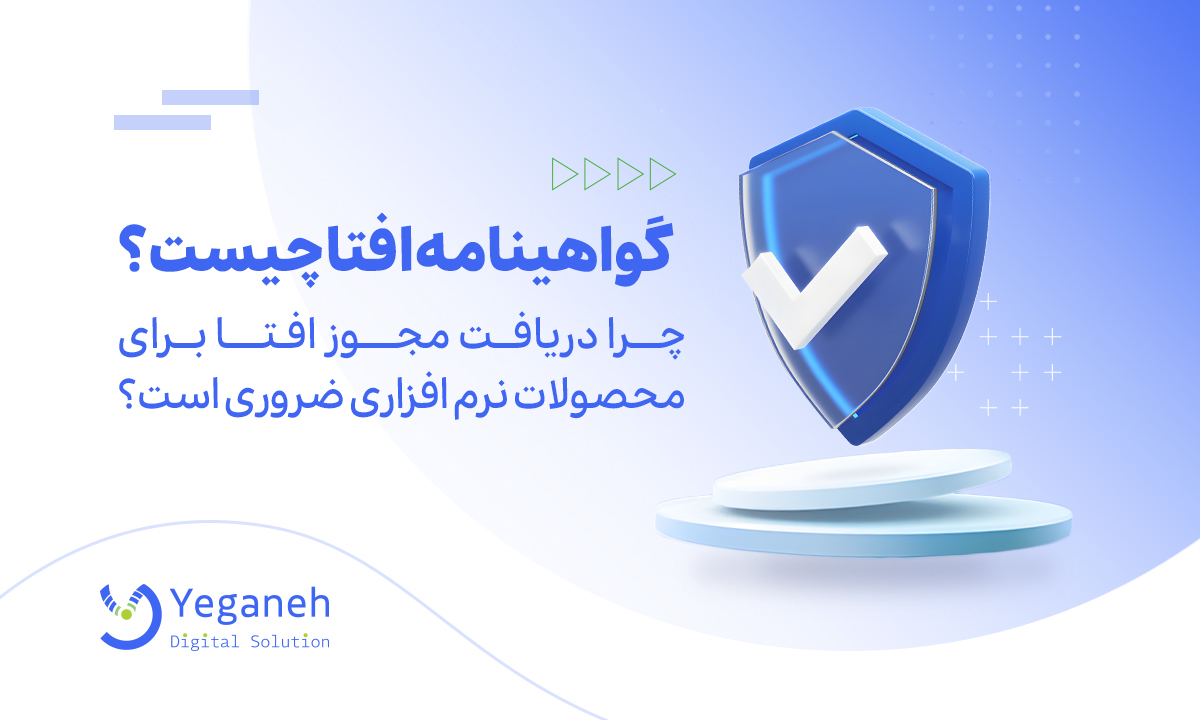 گواهینامه افتا چیست؟

چرا دریافت مجوز افتا برای محصولات نرم افزاری ضروری است؟

Yeganeh
Digital Solution